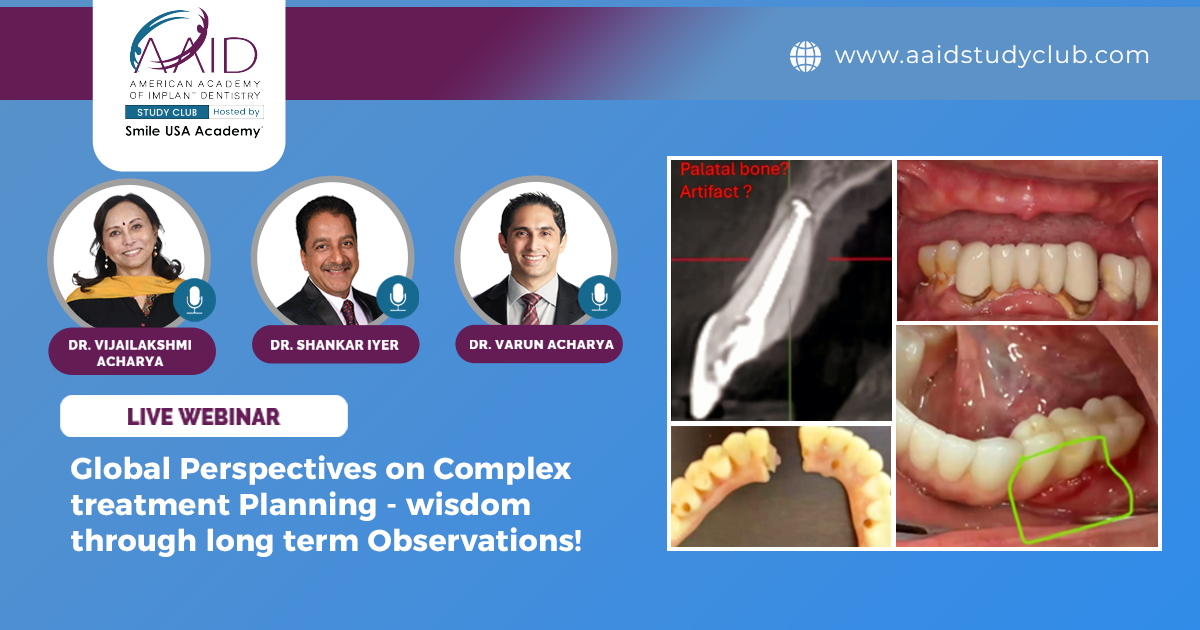 AAID
AMERICAN ACADEMY OF IMPLANT DENTISTRY
STUDY CLUB Hosted by
Smile USA Academy

www.aaidstudyclub.com

DR. VIJAILAKSHMI ACHARYA

DR. SHANKAR IYER

DR. VARUN ACHARYA

LIVE WEBINAR

Global Perspectives on Complex treatment Planning - wisdom through long term Observations!

Palatal bone?
Artifact ?